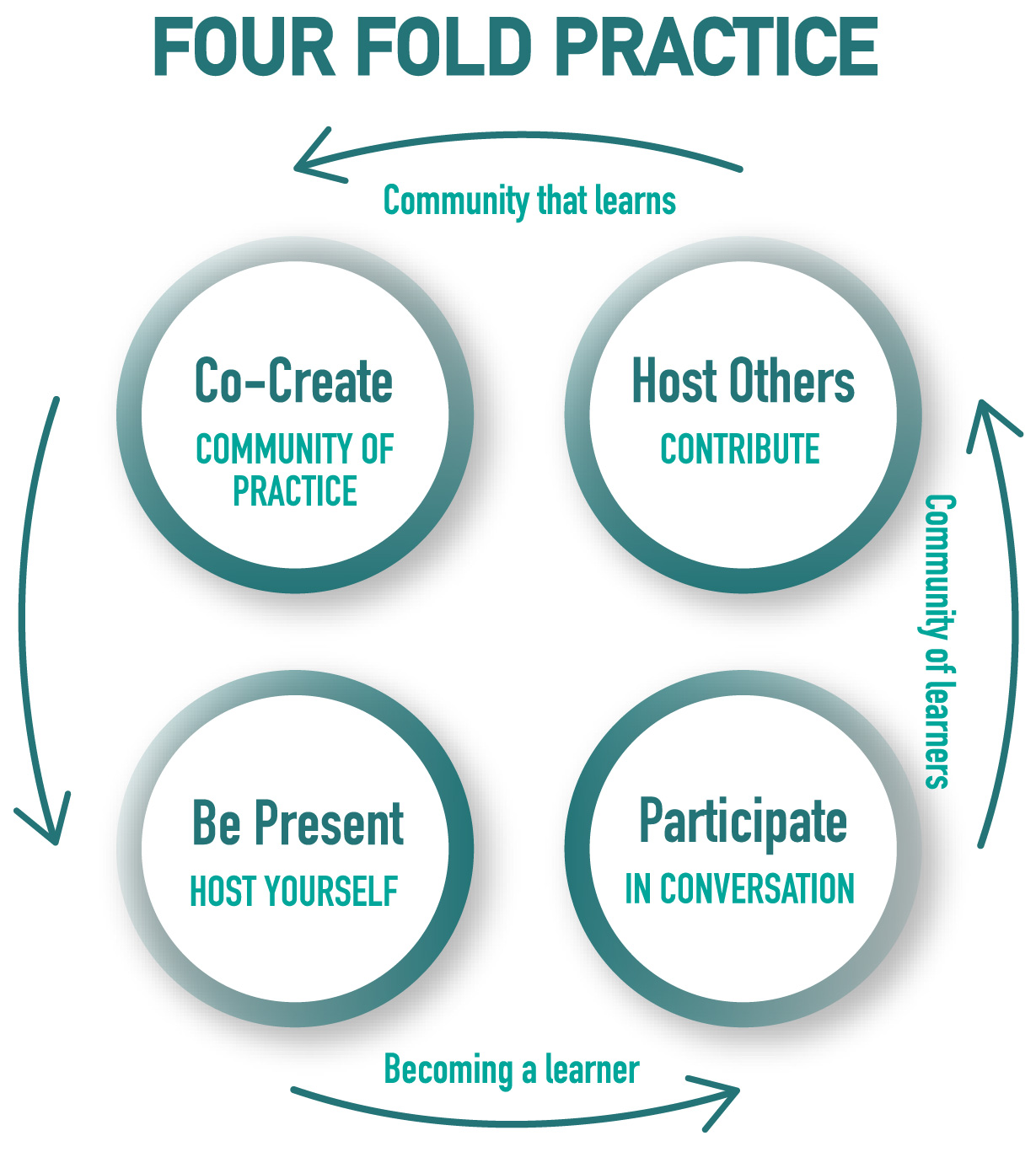 FOUR FOLD PRACTICE

Community that learns

Co-Create
COMMUNITY OF PRACTICE

Host Others
CONTRIBUTE

Community of learners

Be Present
HOST YOURSELF

Participate
IN CONVERSATION

Becoming a learner